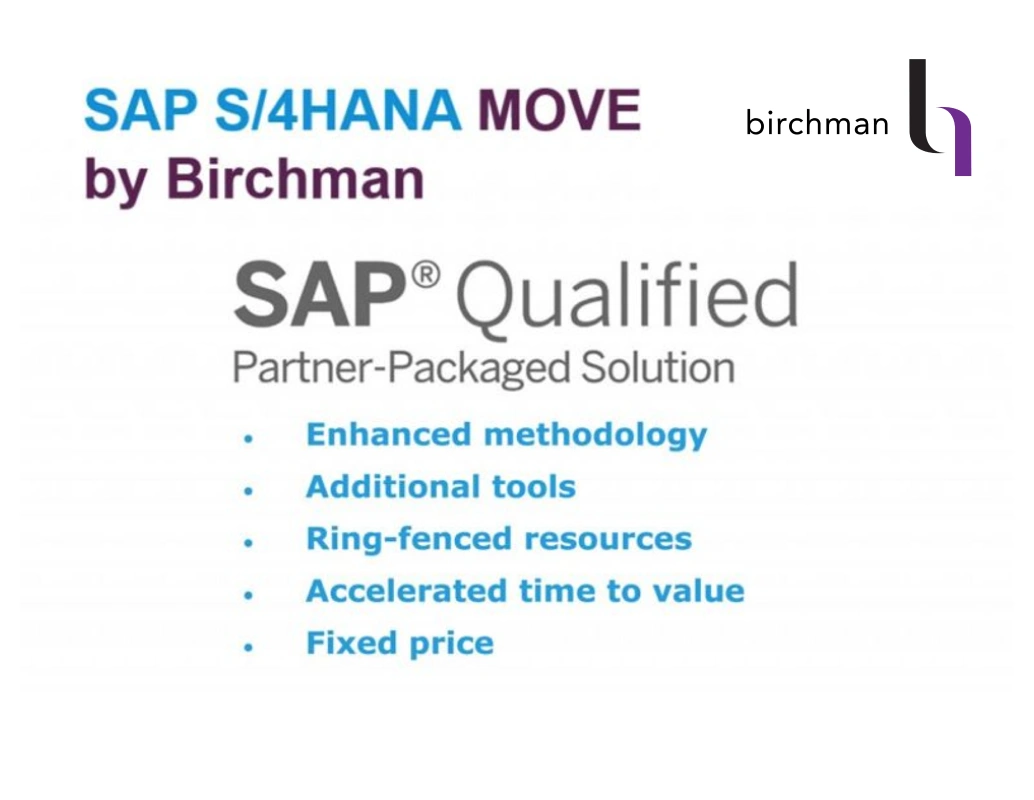 SAP S/4HANA MOVE by Birchman

birchman

SAP® Qualified
Partner-Packaged Solution

• Enhanced methodology
• Additional tools
• Ring-fenced resources
• Accelerated time to value
• Fixed price